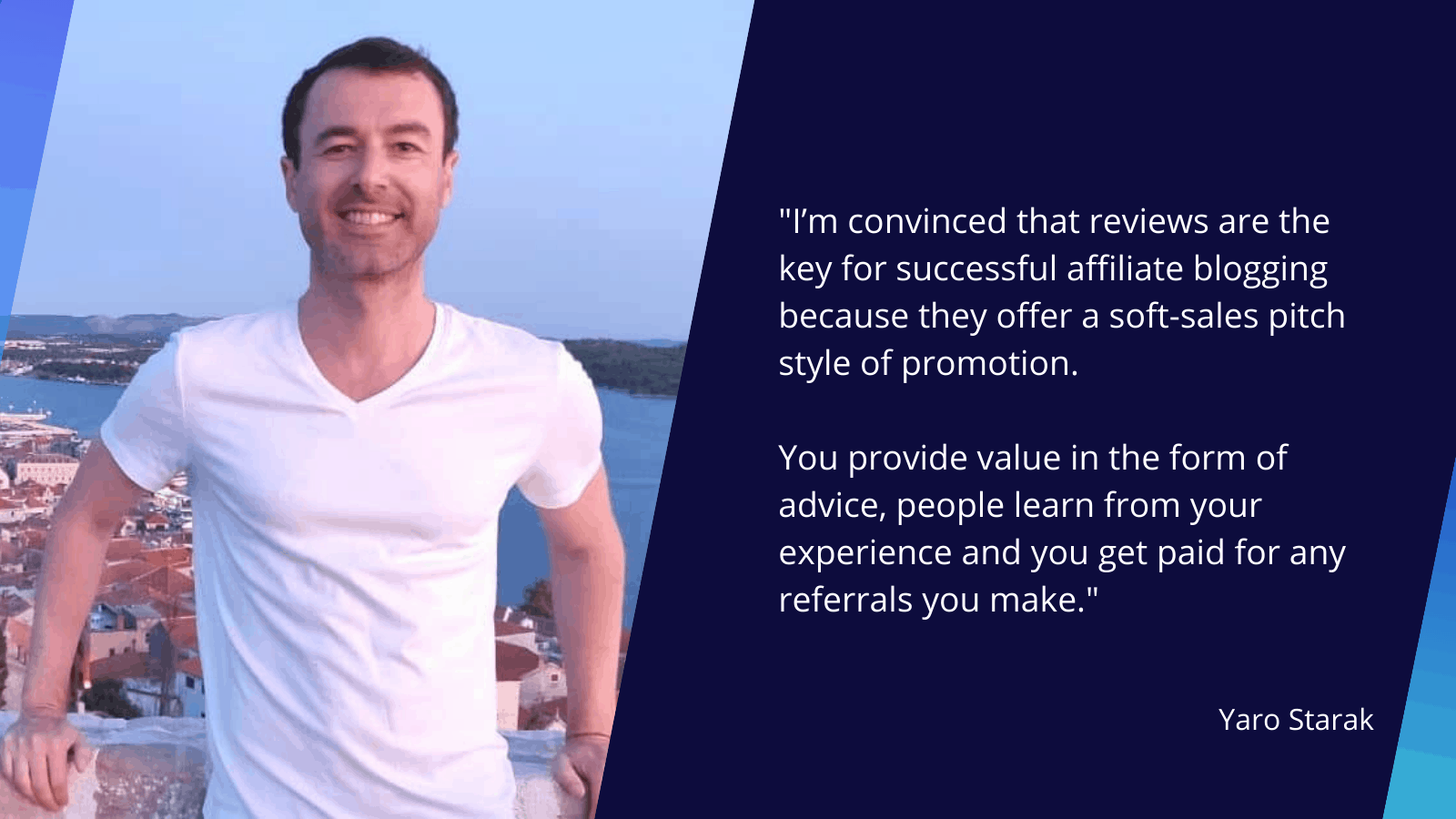 "I’m convinced that reviews are the key for successful affiliate blogging because they offer a soft-sales pitch style of promotion.

You provide value in the form of advice, people learn from your experience and you get paid for any referrals you make."

Yaro Starak